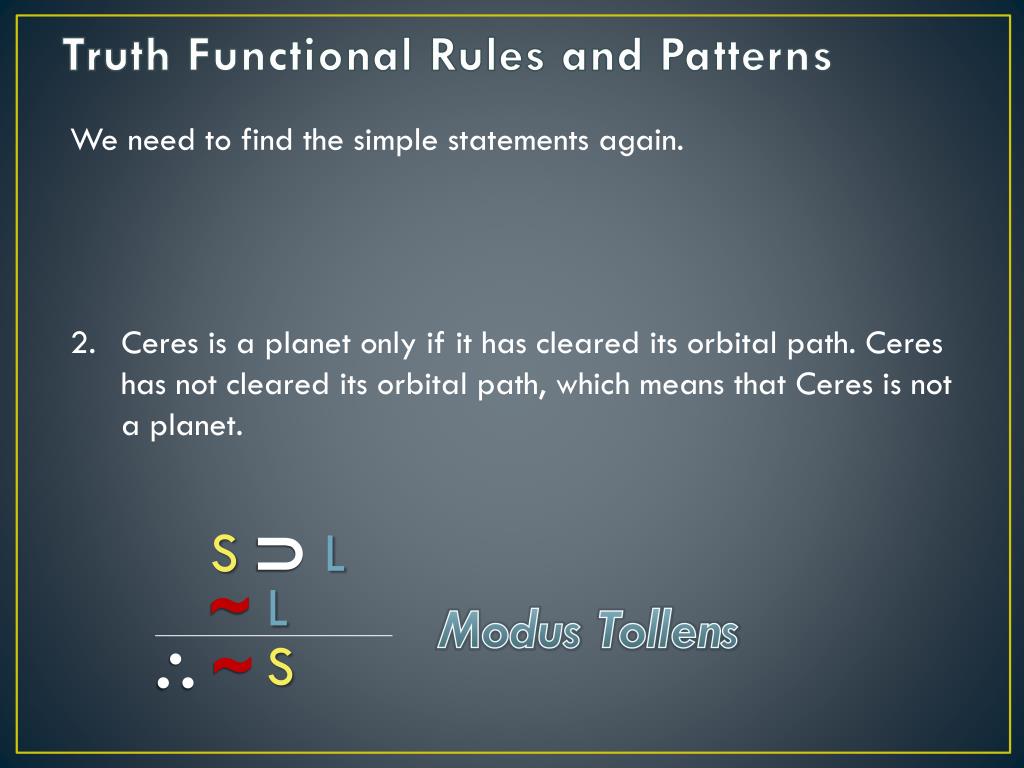 Truth Functional Rules and Patterns

We need to find the simple statements again.

2. Ceres is a planet only if it has cleared its orbital path. Ceres has not cleared its orbital path, which means that Ceres is not a planet.

$S \supset L$
$\sim L$
$\therefore \sim S$

Modus Tollens